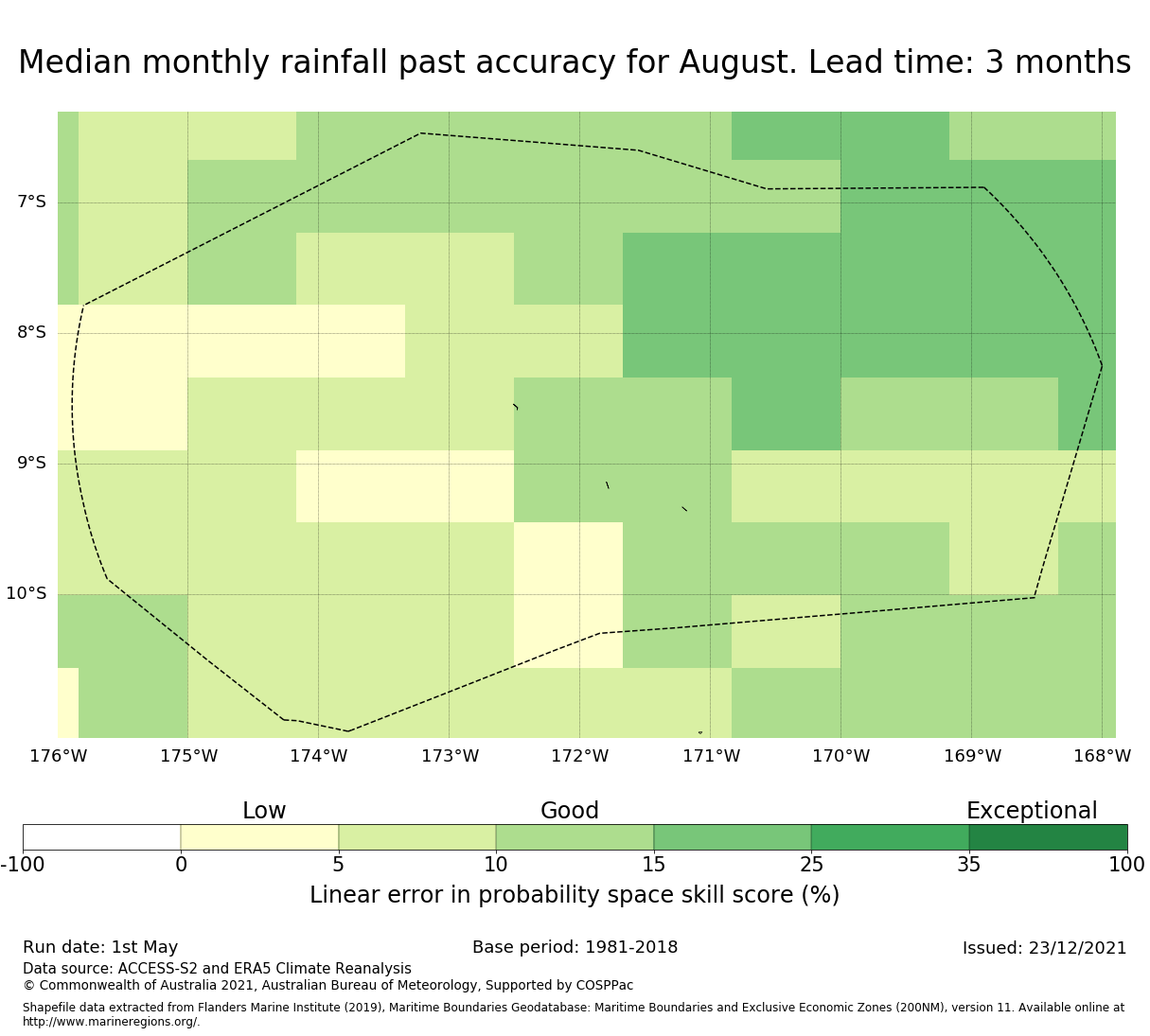 Median monthly rainfall past accuracy for August. Lead time: 3 months

7°S
8°S
9°S
10°S

176°W 175°W 174°W 173°W 172°W 171°W 170°W 169°W 168°W

Low
Good
Exceptional

-100 0 5 10 15 25 35 100

Linear error in probability space skill score (%)

Run date: 1st May
Base period: 1981-2018
Issued: 23/12/2021
Data source: ACCESS-S2 and ERA5 Climate Reanalysis
© Commonwealth of Australia 2021, Australian Bureau of Meteorology, Supported by COSPPac

Shapefile data extracted from Flanders Marine Institute (2019), Maritime Boundaries Geodatabase: Maritime Boundaries and Exclusive Economic Zones (200NM), version 11. Available online at http://www.marineregions.org/.